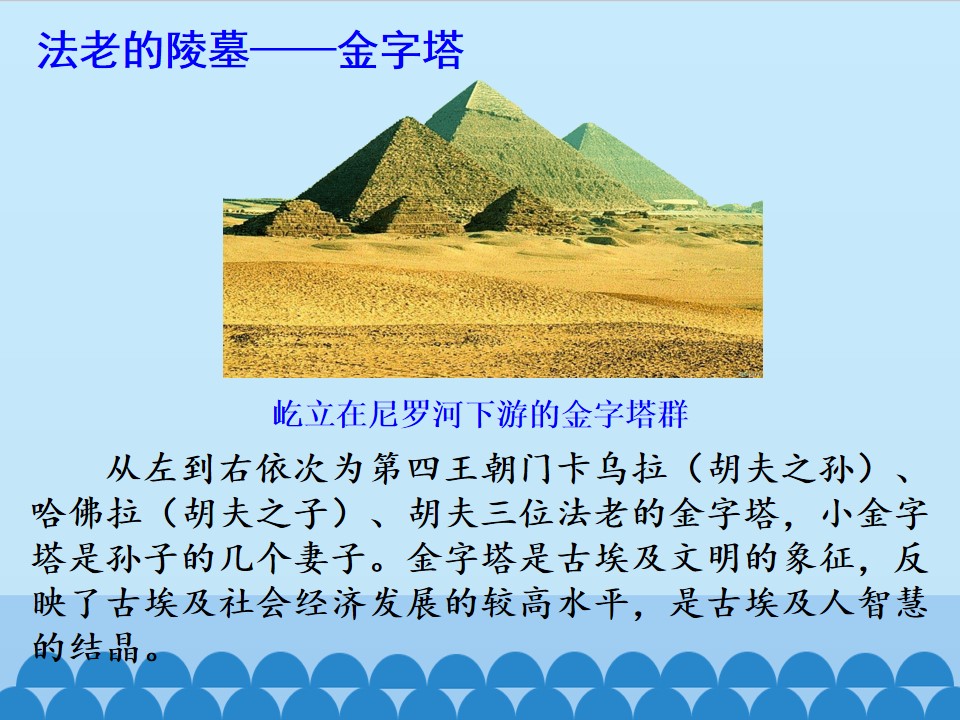 法老的陵墓——金字塔

屹立在尼罗河下游的金字塔群

从左到右依次为第四王朝门卡乌拉（胡夫之孙）、哈佛拉（胡夫之子）、胡夫三位法老的金字塔，小金字塔是孙子的几个妻子。金字塔是古埃及文明的象征，反映了古埃及社会经济发展的较高水平，是古埃及人智慧的结晶。